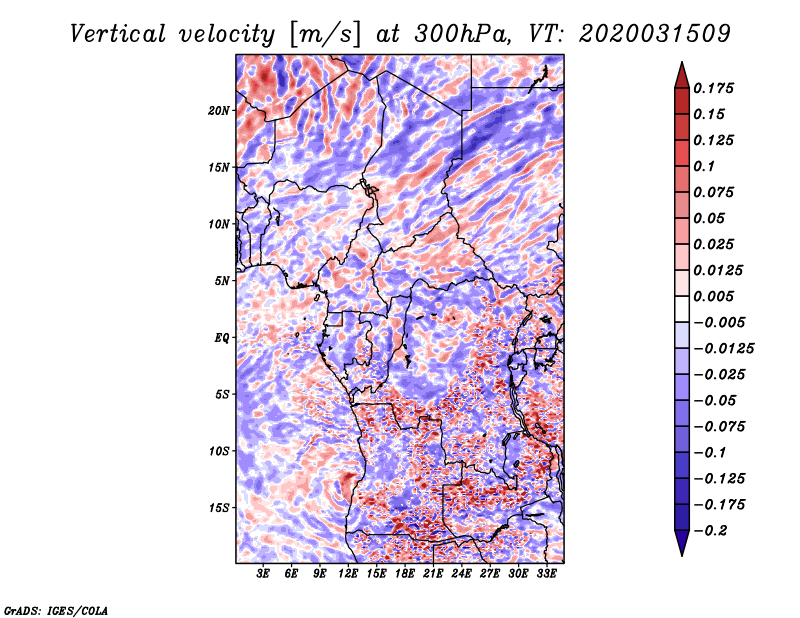 Vertical velocity [m/s] at 300hPa, VT: 2020031509

20N
15N
10N
5N
EQ
5S
10S
15S

3E 6E 9E 12E 15E 18E 21E 24E 27E 30E 33E

0.175
0.15
0.125
0.1
0.075
0.05
0.025
0.0125
0.005
−0.005
−0.0125
−0.025
−0.05
−0.075
−0.1
−0.125
−0.175
−0.2

GrADS: IGES/COLA